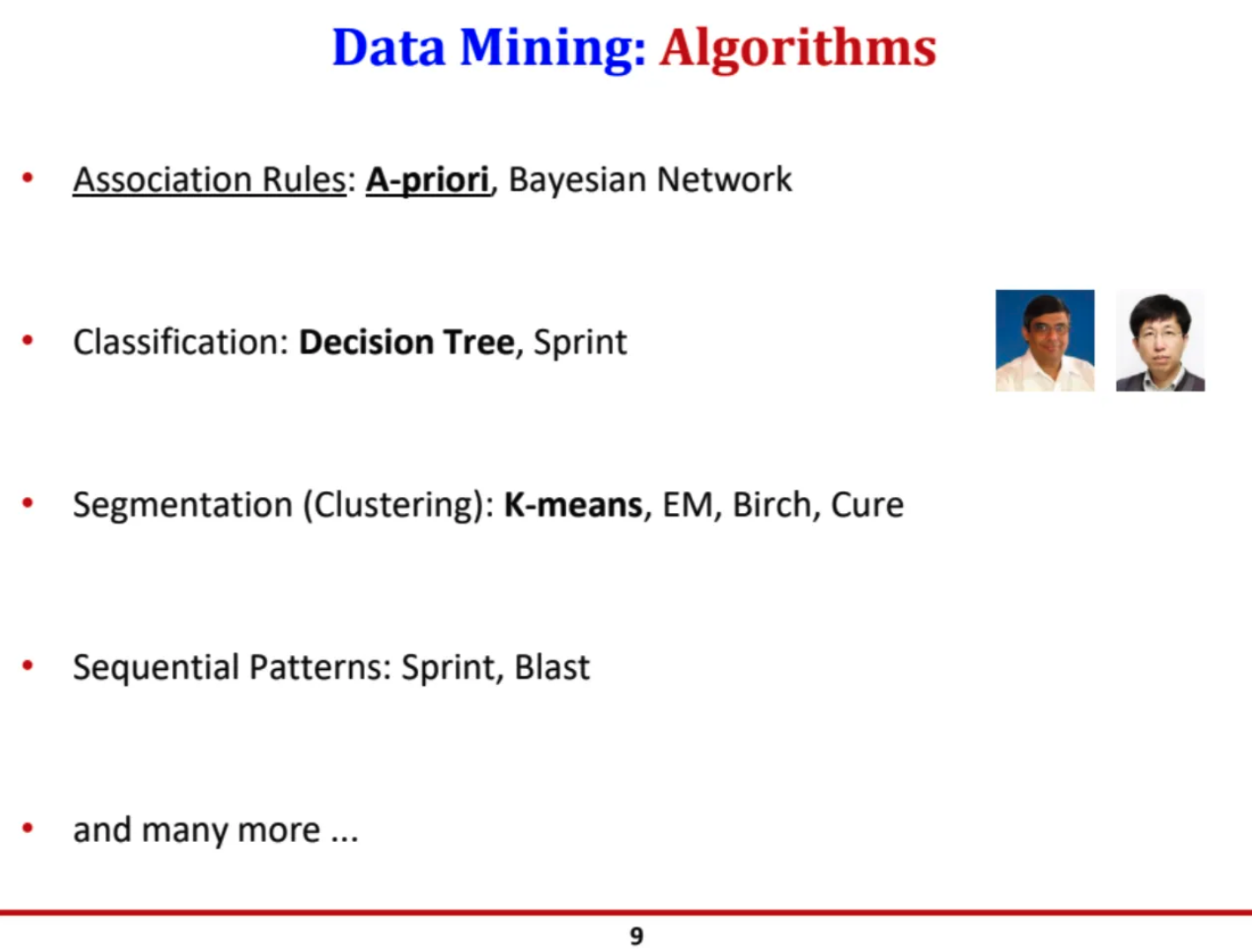 Data Mining: Algorithms

• Association Rules: A-priori, Bayesian Network

• Classification: Decision Tree, Sprint

• Segmentation (Clustering): K-means, EM, Birch, Cure

• Sequential Patterns: Sprint, Blast

• and many more ...

9